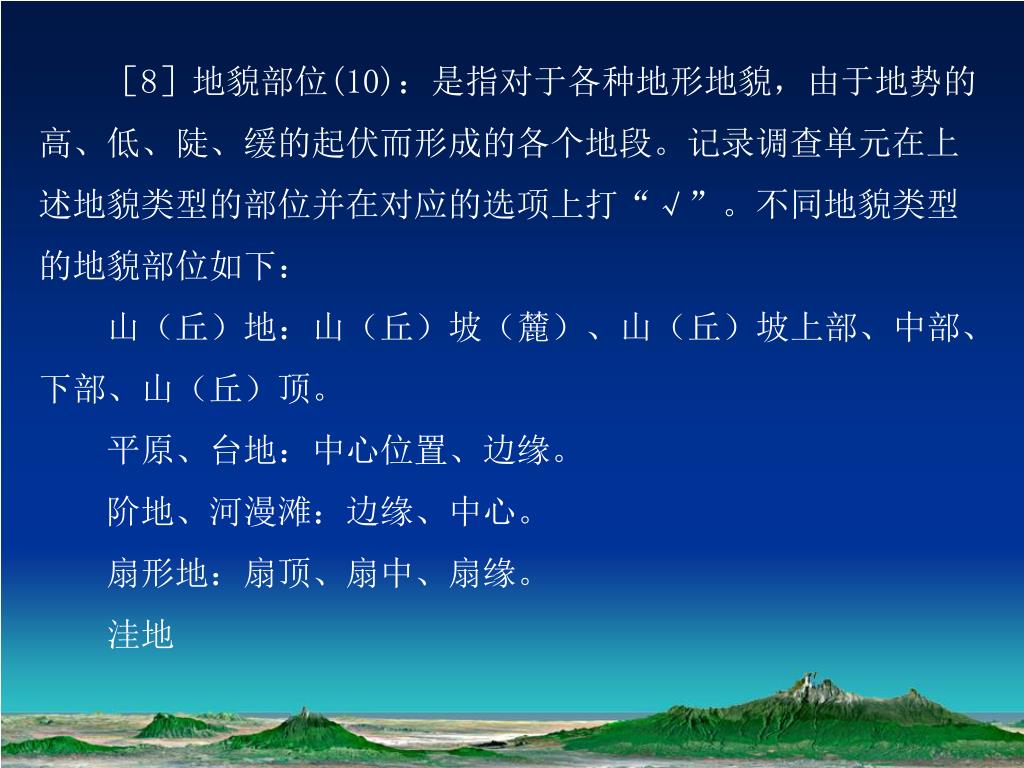 ［8］地貌部位(10)：是指对于各种地形地貌，由于地势的高、低、陡、缓的起伏而形成的各个地段。记录调查单元在上述地貌类型的部位并在对应的选项上打“√”。不同地貌类型的地貌部位如下：

山（丘）地：山（丘）坡（麓）、山（丘）坡上部、中部、下部、山（丘）顶。

平原、台地：中心位置、边缘。

阶地、河漫滩：边缘、中心。

扇形地：扇顶、扇中、扇缘。

洼地